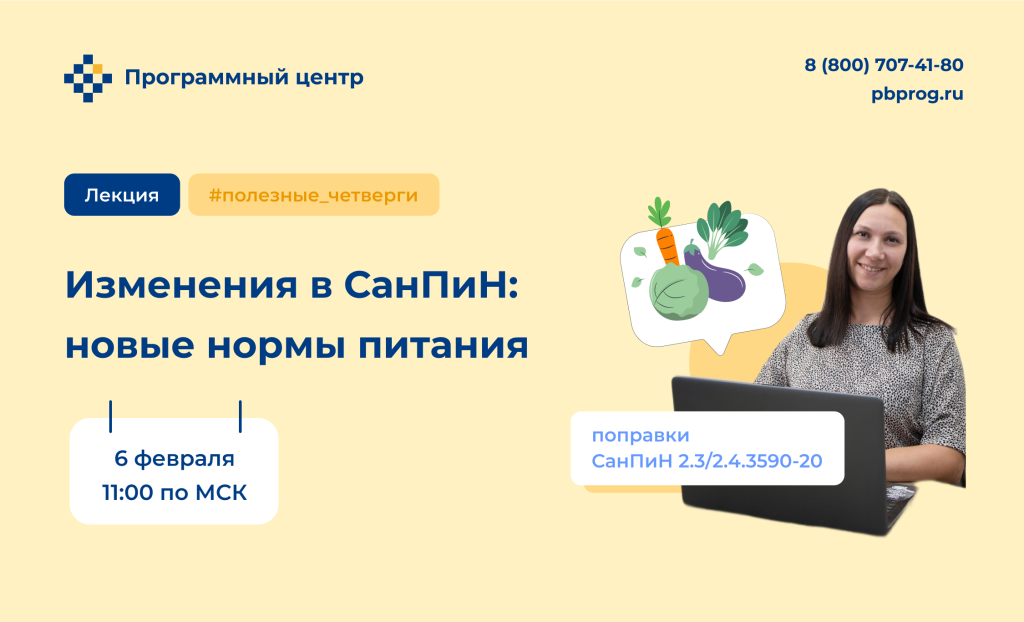 Программный центр

8 (800) 707-41-80
pbprog.ru

Лекция

#полезные_четверги

Изменения в СанПиН: новые нормы питания

6 февраля
11:00 по МСК

поправки
СанПиН 2.3/2.4.3590-20